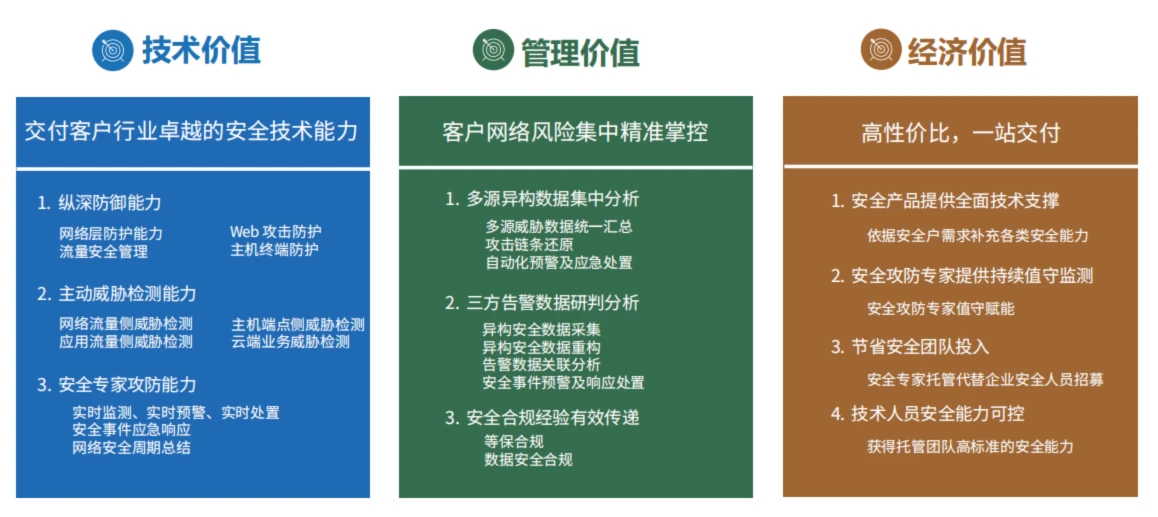 技术价值

交付客户行业卓越的安全技术能力

1. 纵深防御能力
网络层防护能力
流量安全管理
Web 攻击防护
主机终端防护

2. 主动威胁检测能力
网络流量侧威胁检测
应用流量侧威胁检测
主机端点侧威胁检测
云端业务威胁检测

3. 安全专家攻防能力
实时监测、实时预警、实时处置
安全事件应急响应
网络安全周期总结

管理价值

客户网络风险集中精准掌控

1. 多源异构数据集中分析
多源威胁数据统一汇总
攻击链条还原
自动化预警及应急处置

2. 三方告警数据研判分析
异构安全数据采集
异构安全数据重构
告警数据关联分析
安全事件预警及响应处置

3. 安全合规经验有效传递
等保合规
数据安全合规

经济价值

高性价比，一站交付

1. 安全产品提供全面技术支撑
依据安全户需求补充各类安全能力

2. 安全攻防专家提供持续值守监测
安全攻防专家值守赋能

3. 节省安全团队投入
安全专家托管代替企业安全人员招募

4. 技术人员安全能力可控
获得托管团队高标准的安全能力